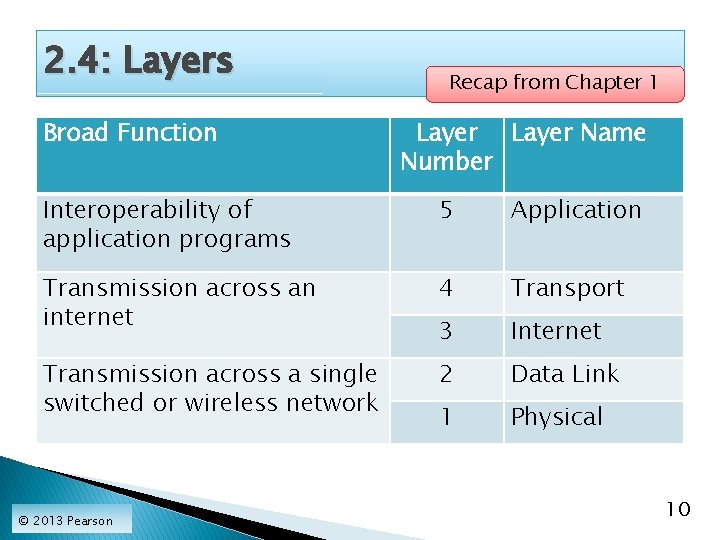 2.4: Layers

Recap from Chapter 1

| Broad Function | Layer Number | Layer Name |
|---|---|---|
| Interoperability of application programs | 5 | Application |
| Transmission across an internet | 4 | Transport |
| | 3 | Internet |
| Transmission across a single switched or wireless network | 2 | Data Link |
| | 1 | Physical |

© 2013 Pearson

10